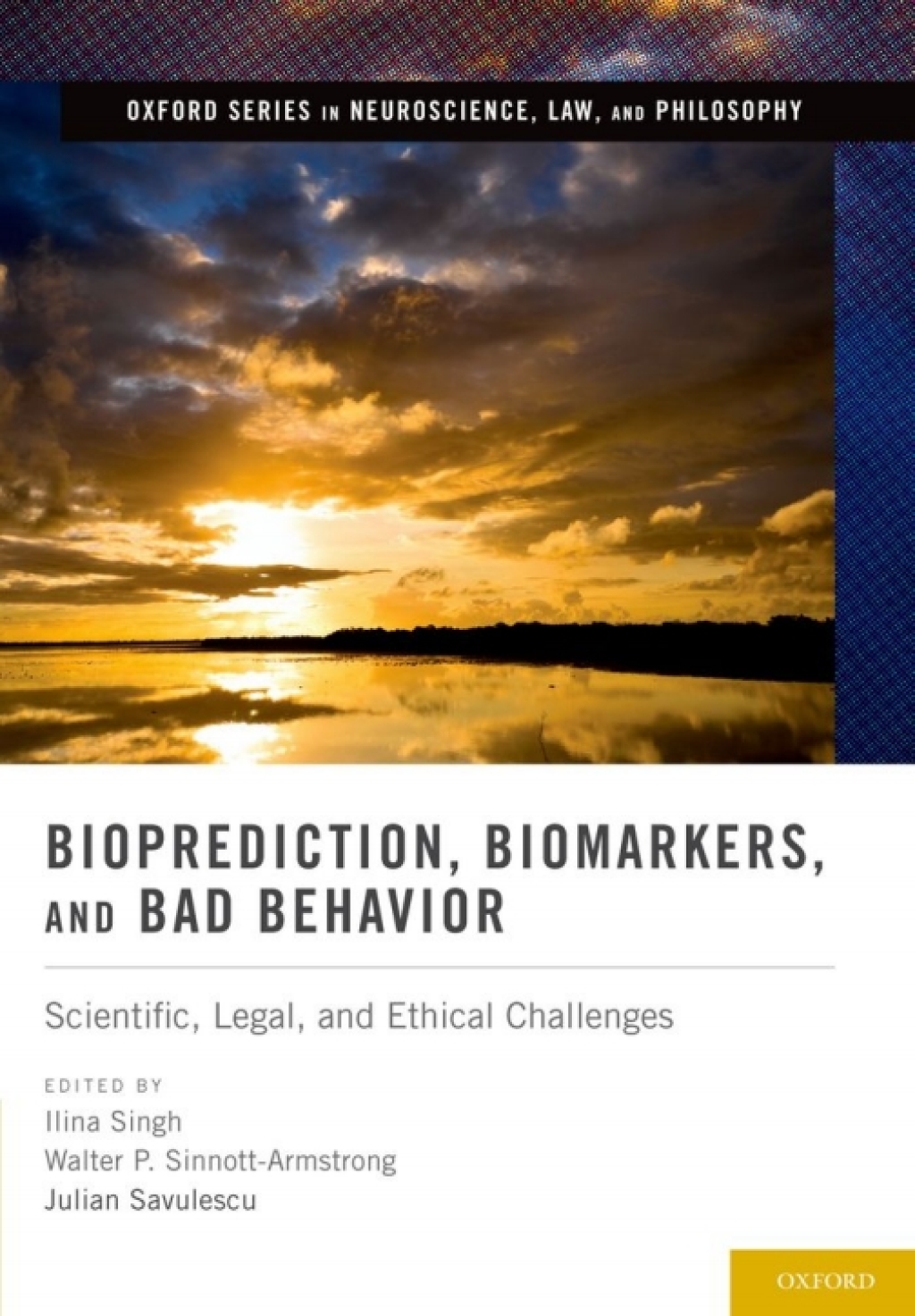 OXFORD SERIES IN NEUROSCIENCE, LAW, AND PHILOSOPHY

BIOPREDICTION, BIOMARKERS, AND BAD BEHAVIOR

Scientific, Legal, and Ethical Challenges

EDITED BY
Ilina Singh
Walter P. Sinnott-Armstrong
Julian Savulescu

OXFORD